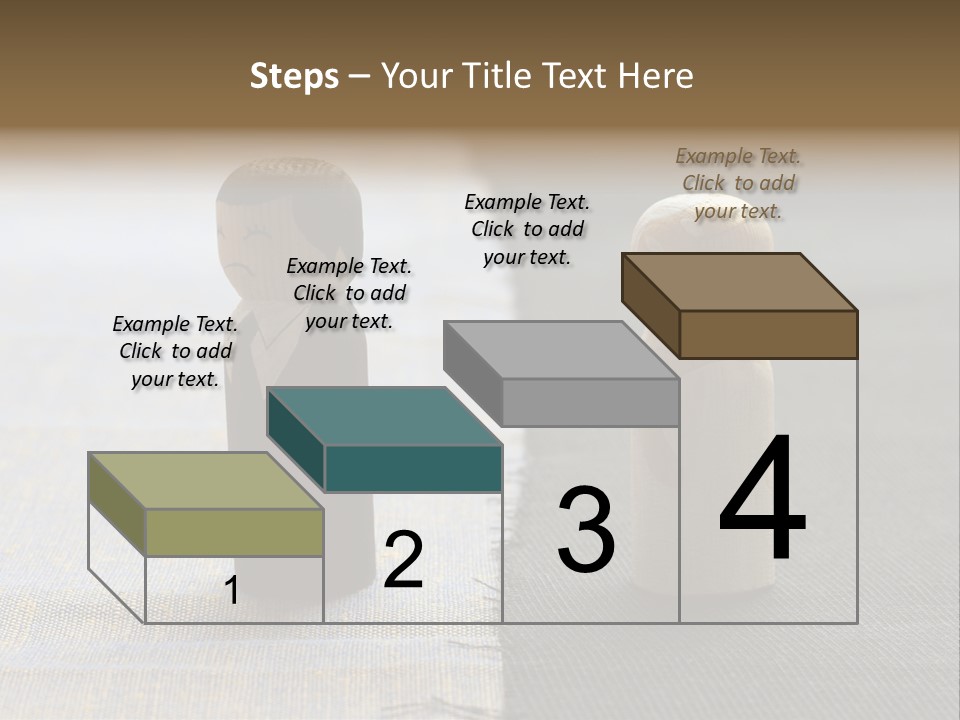 Steps – Your Title Text Here

Example Text. Click to add your text.

Example Text. Click to add your text.

Example Text. Click to add your text.

Example Text. Click to add your text.

1

2

3

4